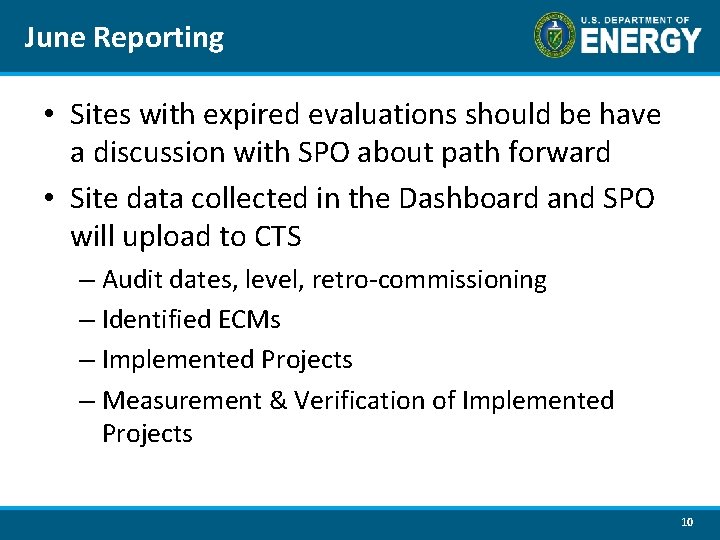 June Reporting

U.S. DEPARTMENT OF ENERGY

• Sites with expired evaluations should be have a discussion with SPO about path forward
• Site data collected in the Dashboard and SPO will upload to CTS
– Audit dates, level, retro-commissioning
– Identified ECMs
– Implemented Projects
– Measurement & Verification of Implemented Projects

10